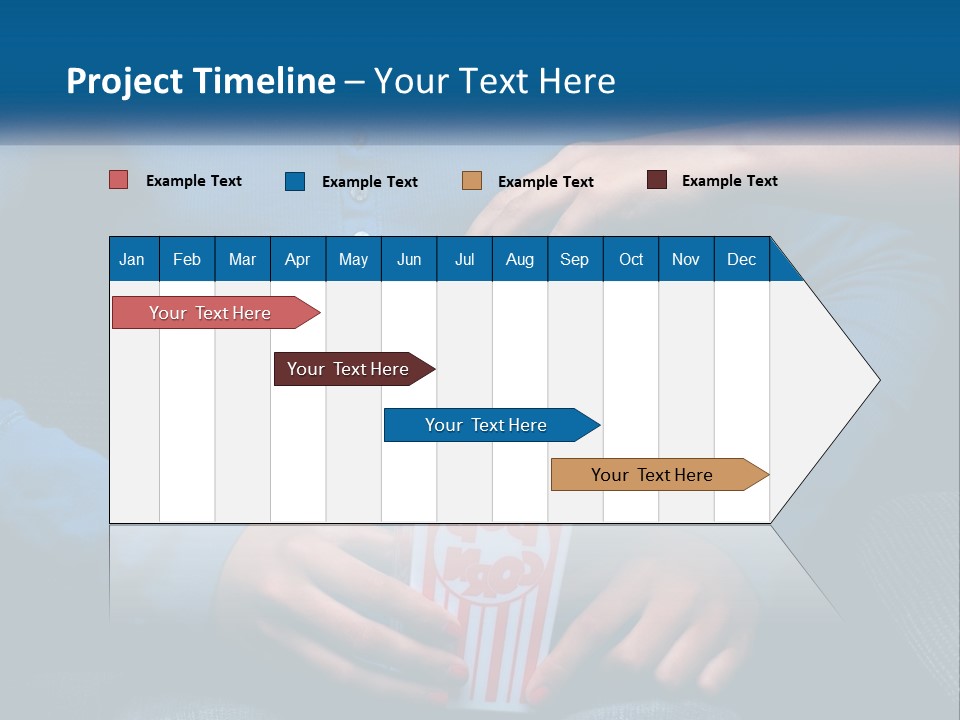 Project Timeline – Your Text Here

Example Text
Example Text
Example Text
Example Text

| Jan | Feb | Mar | Apr | May | Jun | Jul | Aug | Sep | Oct | Nov | Dec |
|---|---|---|---|---|---|---|---|---|---|---|---|

Your Text Here
Your Text Here
Your Text Here
Your Text Here